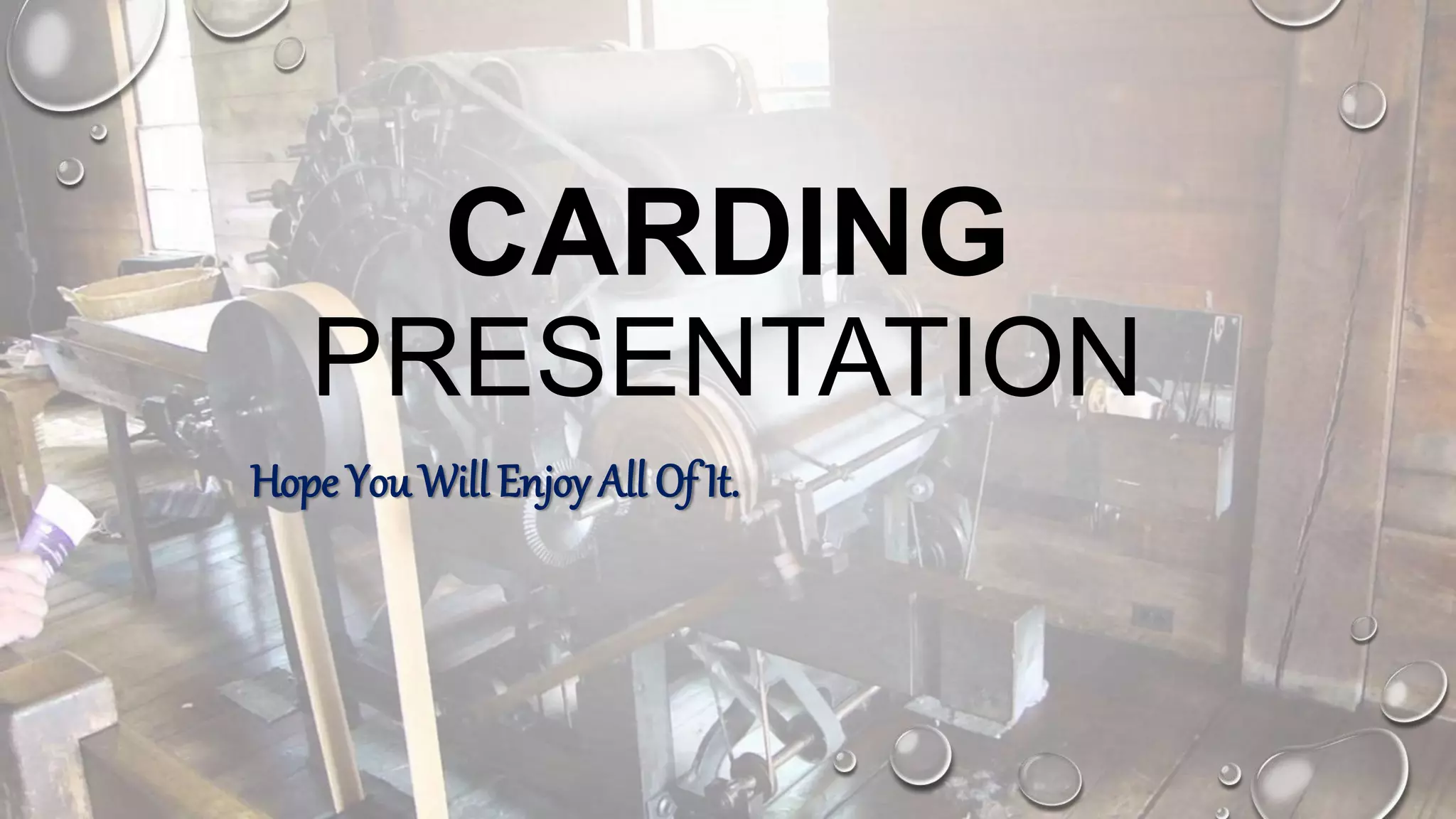 CARDING
PRESENTATION

Hope You Will Enjoy All Of It.